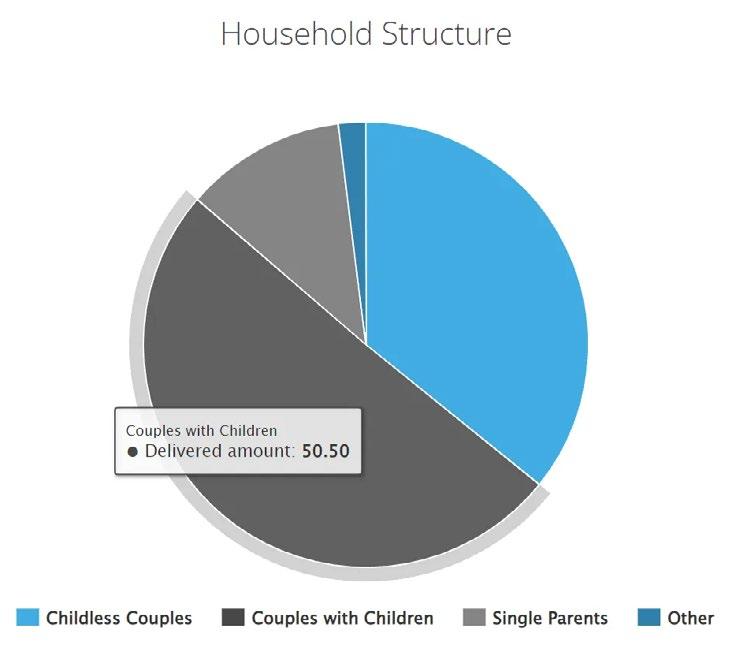 Household Structure

Couples with Children
● Delivered amount: 50.50

Childless Couples
Couples with Children
Single Parents
Other